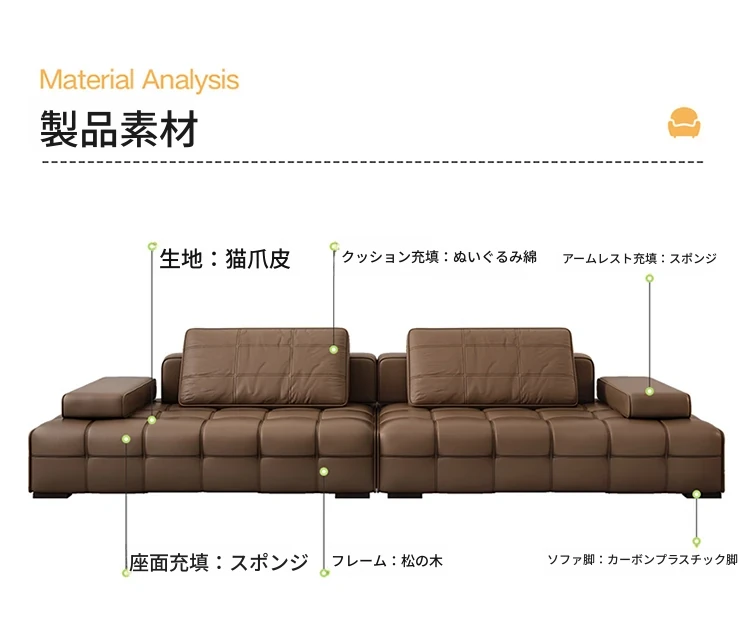 Material Analysis

製品素材

生地：猫爪皮

クッション充填：ぬいぐるみ綿

アームレスト充填：スポンジ

座面充填：スポンジ

フレーム：松の木

ソファ脚：カーボンプラスチック脚